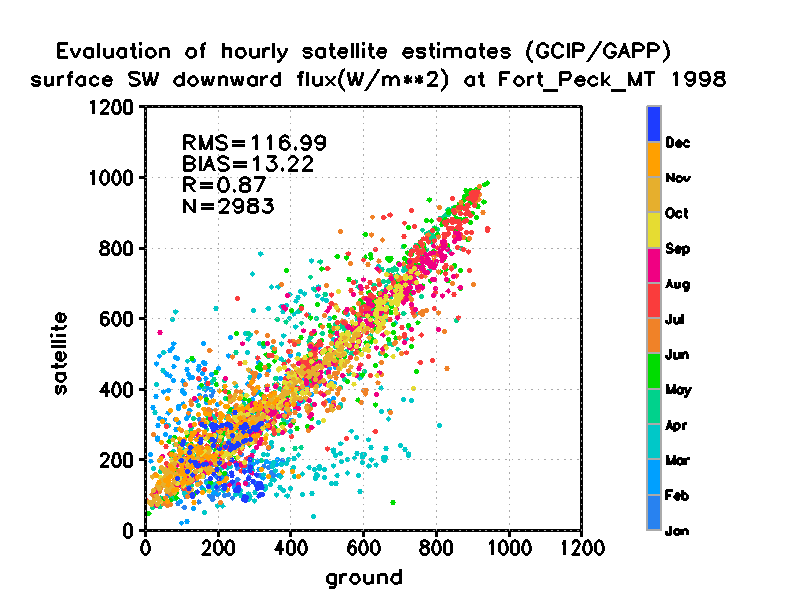 Evaluation of hourly satellite estimates (GCIP/GAPP)
surface SW downward flux(W/m**2) at Fort_Peck_MT 1998

RMS=116.99
BIAS=13.22
R=0.87
N=2983

satellite

1200
1000
800
600
400
200
0

0 200 400 600 800 1000 1200

ground

Dec
Nov
Oct
Sep
Aug
Jul
Jun
May
Apr
Mar
Feb
Jan